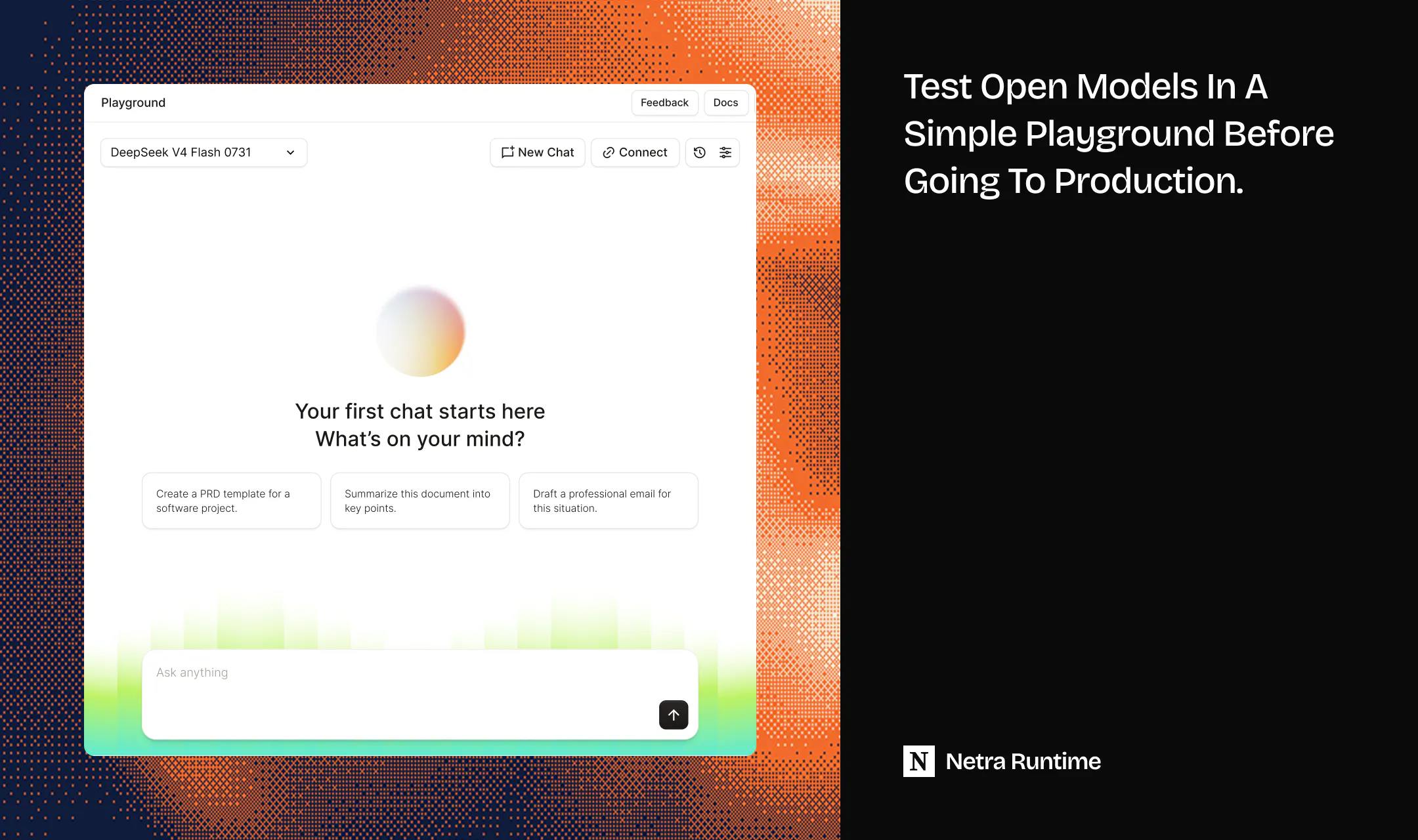 Playground

Feedback Docs

DeepSeek V4 Flash 0731

New Chat Connect

Your first chat starts here
What's on your mind?

Create a PRD template for a software project.

Summarize this document into key points.

Draft a professional email for this situation.

Ask anything

Test Open Models In A Simple Playground Before Going To Production.

N Netra Runtime